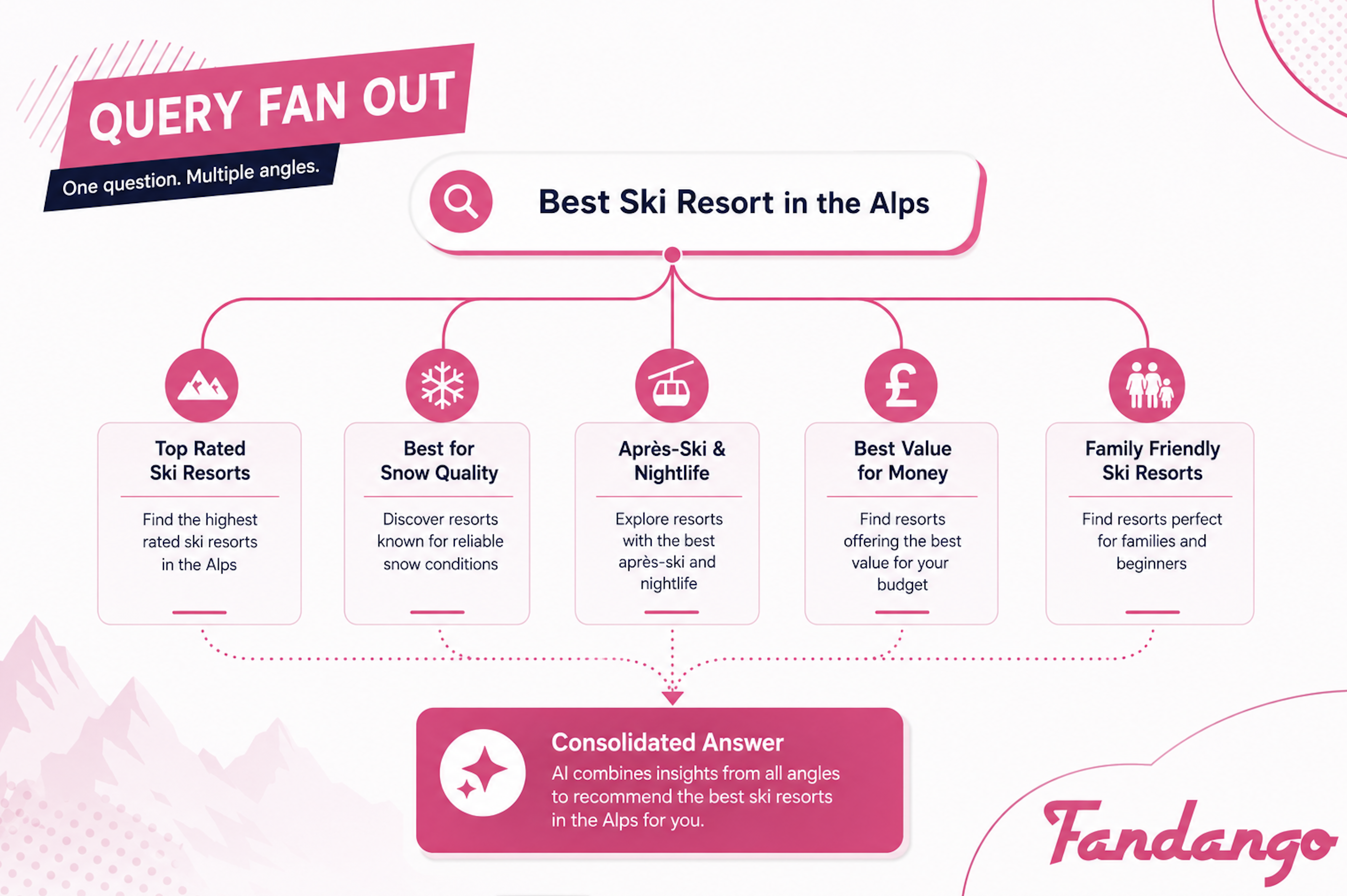 QUERY FAN OUT

One question. Multiple angles.

Best Ski Resort in the Alps

Top Rated Ski Resorts

Find the highest rated ski resorts in the Alps

Best for Snow Quality

Discover resorts known for reliable snow conditions

Après-Ski & Nightlife

Explore resorts with the best après-ski and nightlife

Best Value for Money

Find resorts offering the best value for your budget

Family Friendly Ski Resorts

Find resorts perfect for families and beginners

Consolidated Answer

AI combines insights from all angles to recommend the best ski resorts in the Alps for you.

Fandango